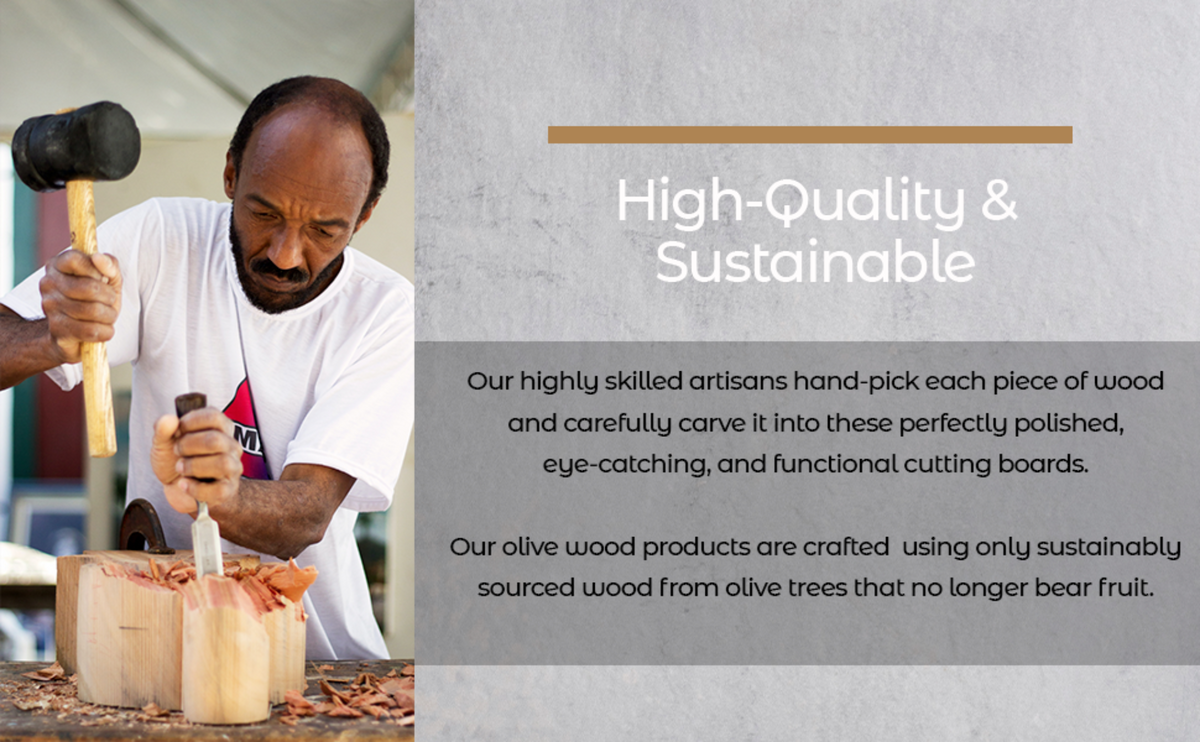 High-Quality &
Sustainable

Our highly skilled artisans hand-pick each piece of wood and carefully carve it into these perfectly polished, eye-catching, and functional cutting boards.

Our olive wood products are crafted  using only sustainably sourced wood from olive trees that no longer bear fruit.